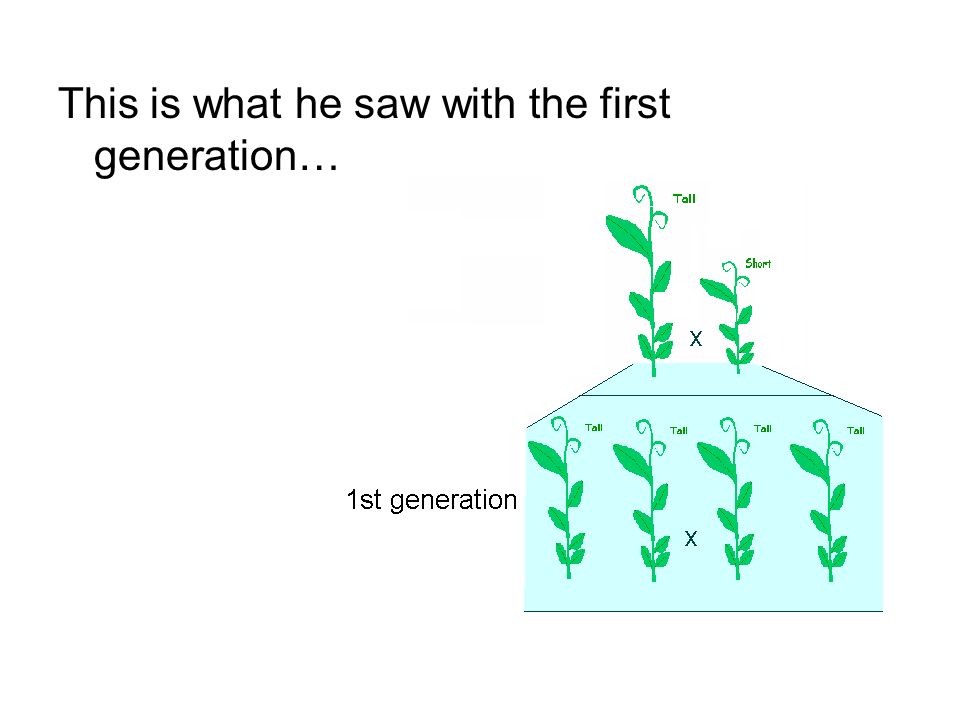 This is what he saw with the first generation…

Tall

Short

X

Tall

Tall

Tall

Tall

1st generation

X